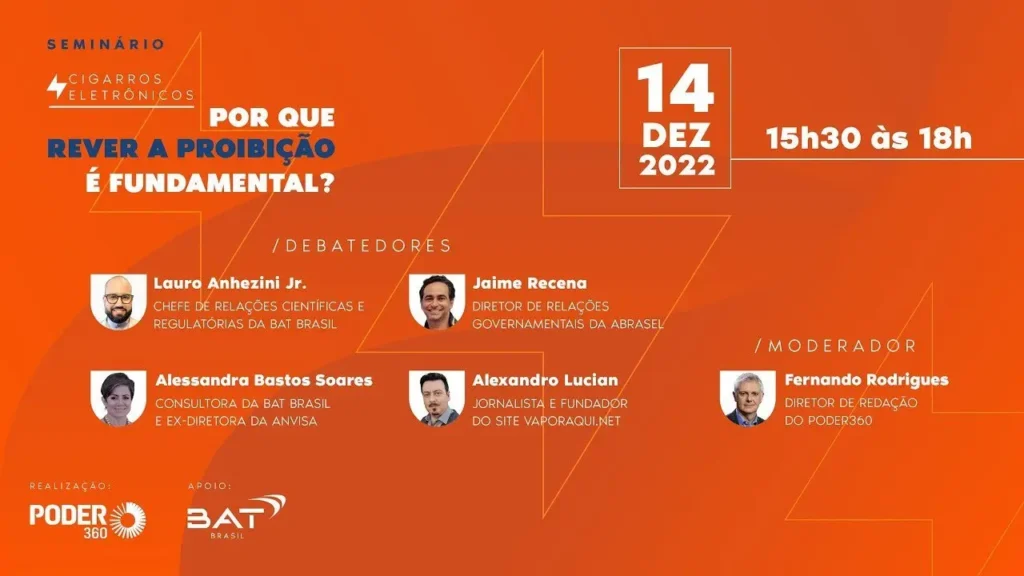 SEMINÁRIO

CIGARROS ELETRÔNICOS

POR QUE REVER A PROIBIÇÃO É FUNDAMENTAL?

14 DEZ 2022

15h30 às 18h

/DEBATEDORES

Lauro Anhezini Jr.
CHEFE DE RELAÇÕES CIENTÍFICAS E REGULATÓRIAS DA BAT BRASIL

Jaime Recena
DIRETOR DE RELAÇÕES GOVERNAMENTAIS DA ABRASEL

Alessandra Bastos Soares
CONSULTORA DA BAT BRASIL E EX-DIRETORA DA ANVISA

Alexandro Lucian
JORNALISTA E FUNDADOR DO SITE VAPORAQUI.NET

/MODERADOR

Fernando Rodrigues
DIRETOR DE REDAÇÃO DO PODER360

REALIZAÇÃO:
PODER 360

APOIO:
BAT BRASIL